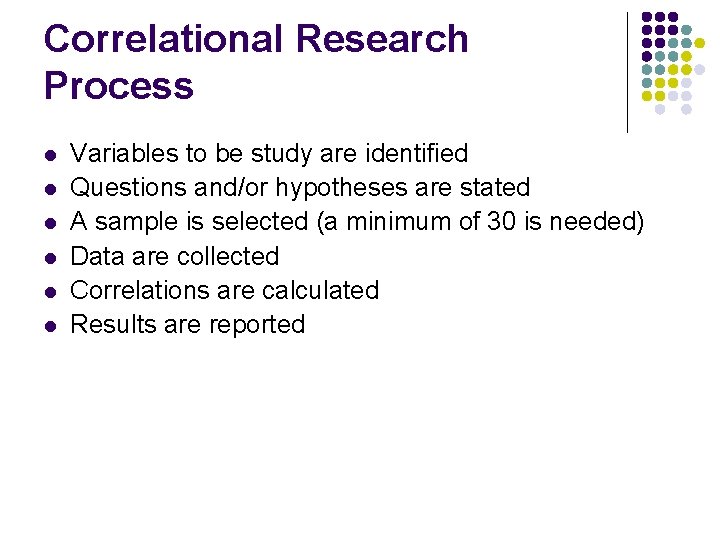 Correlational Research Process

- Variables to be study are identified
- Questions and/or hypotheses are stated
- A sample is selected (a minimum of 30 is needed)
- Data are collected
- Correlations are calculated
- Results are reported